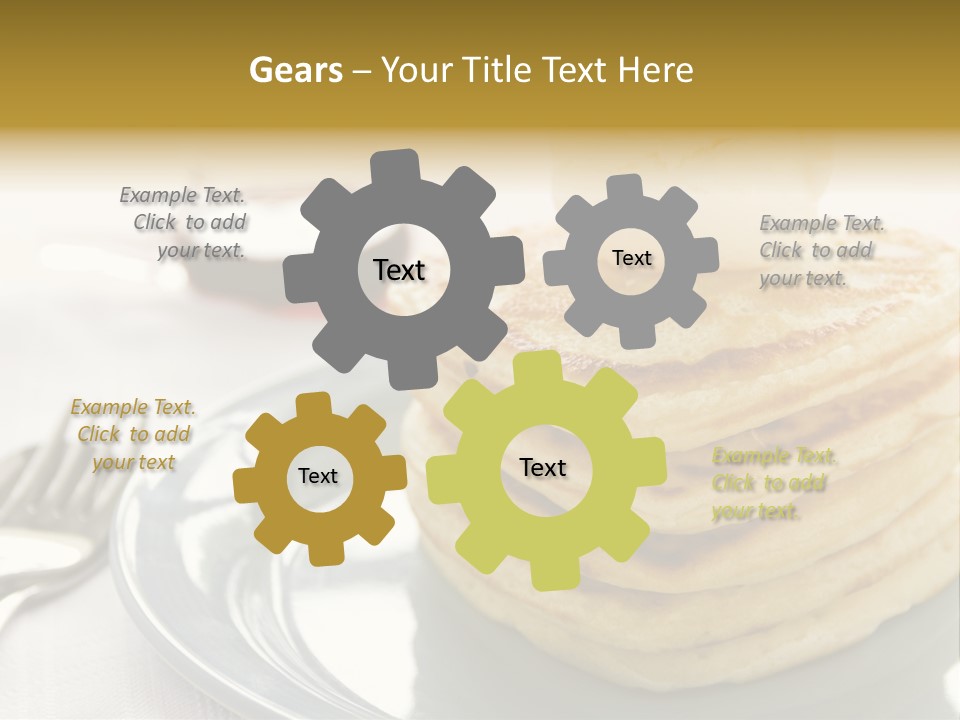 Gears – Your Title Text Here

Example Text. Click to add your text.

Text

Text

Example Text. Click to add your text.

Example Text. Click to add your text

Text

Text

Example Text. Click to add your text.